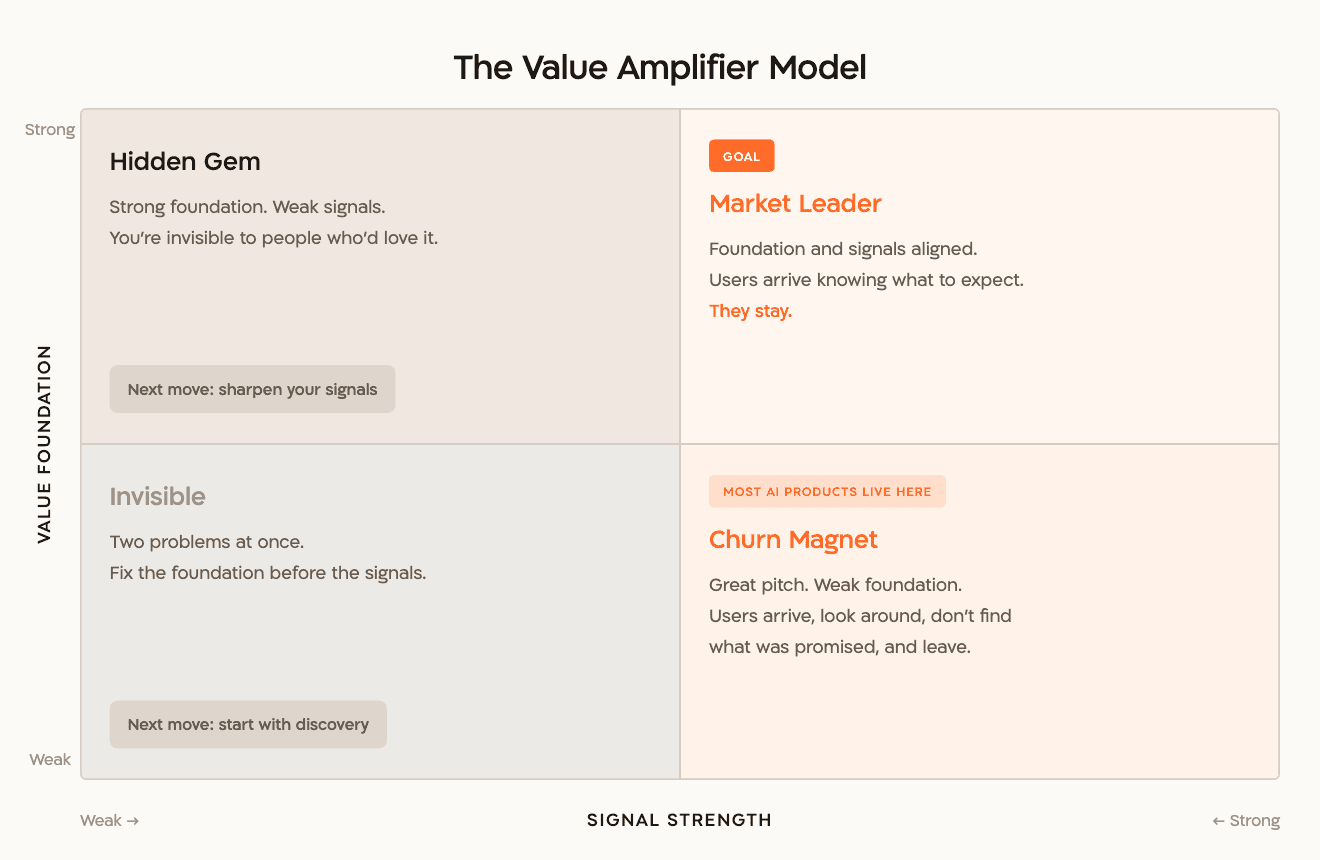 The Value Amplifier Model

Strong

VALUE FOUNDATION

Weak

Hidden Gem

Strong foundation. Weak signals.
You're invisible to people who'd love it.

Next move: sharpen your signals

GOAL

Market Leader

Foundation and signals aligned.
Users arrive knowing what to expect.
They stay.

Invisible

Two problems at once.
Fix the foundation before the signals.

Next move: start with discovery

MOST AI PRODUCTS LIVE HERE

Churn Magnet

Great pitch. Weak foundation.
Users arrive, look around, don't find what was promised, and leave.

Weak →

SIGNAL STRENGTH

← Strong